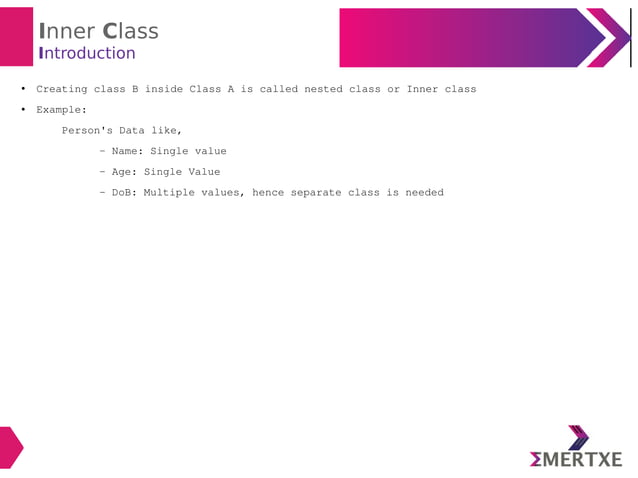 Inner Class
Introduction

• Creating class B inside Class A is called nested class or Inner class

• Example:

Person's Data like,

– Name: Single value

– Age: Single Value

– DoB: Multiple values, hence separate class is needed

ΣMERTXE